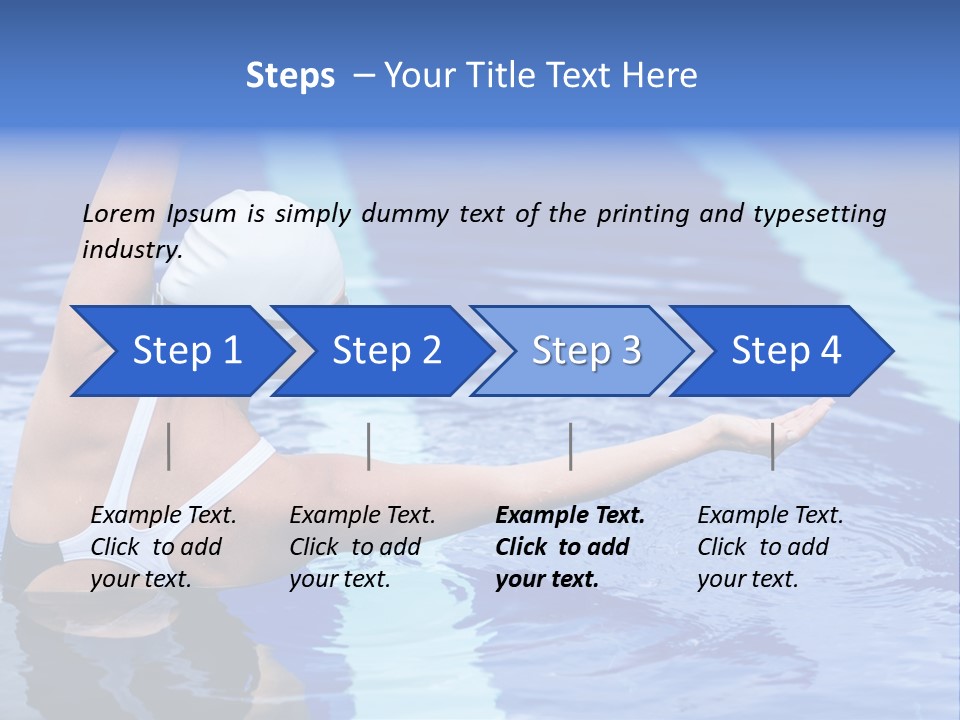 Steps – Your Title Text Here

Lorem Ipsum is simply dummy text of the printing and typesetting industry.

Step 1

Step 2

Step 3

Step 4

Example Text. Click to add your text.

Example Text. Click to add your text.

Example Text. Click to add your text.

Example Text. Click to add your text.